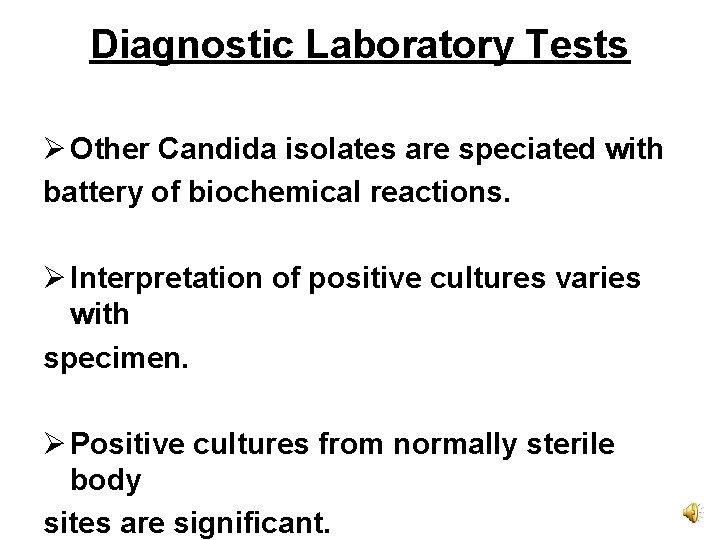 Diagnostic Laboratory Tests

➢ Other Candida isolates are speciated with battery of biochemical reactions.

➢ Interpretation of positive cultures varies with specimen.

➢ Positive cultures from normally sterile body sites are significant.